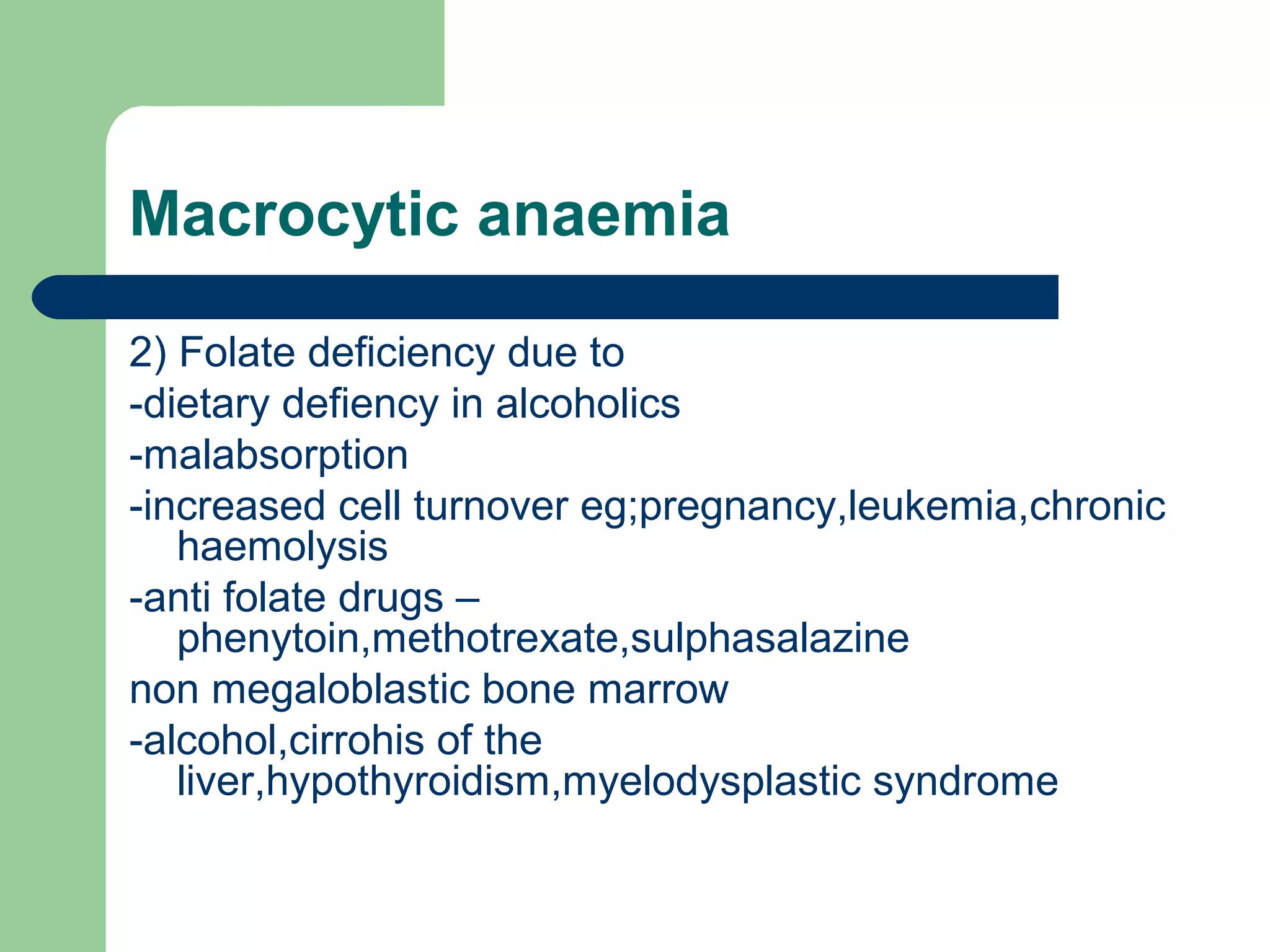 Macrocytic anaemia

2) Folate deficiency due to
-dietary defiency in alcoholics
-malabsorption
-increased cell turnover eg;pregnancy,leukemia,chronic haemolysis
-anti folate drugs – phenytoin,methotrexate,sulphasalazine
non megaloblastic bone marrow
-alcohol,cirrohis of the liver,hypothyroidism,myelodysplastic syndrome